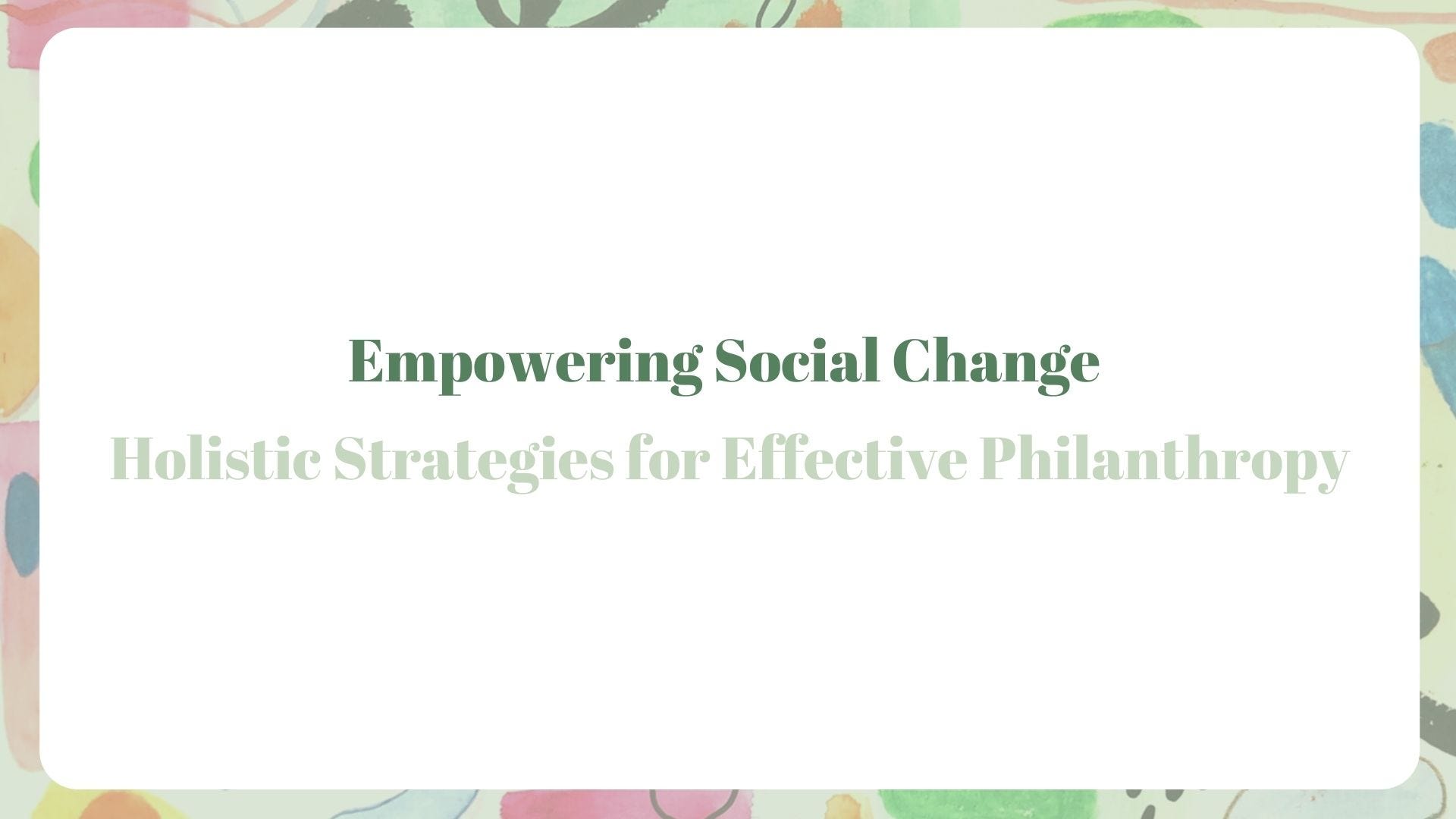 Empowering Social Change

Holistic Strategies for Effective Philanthropy